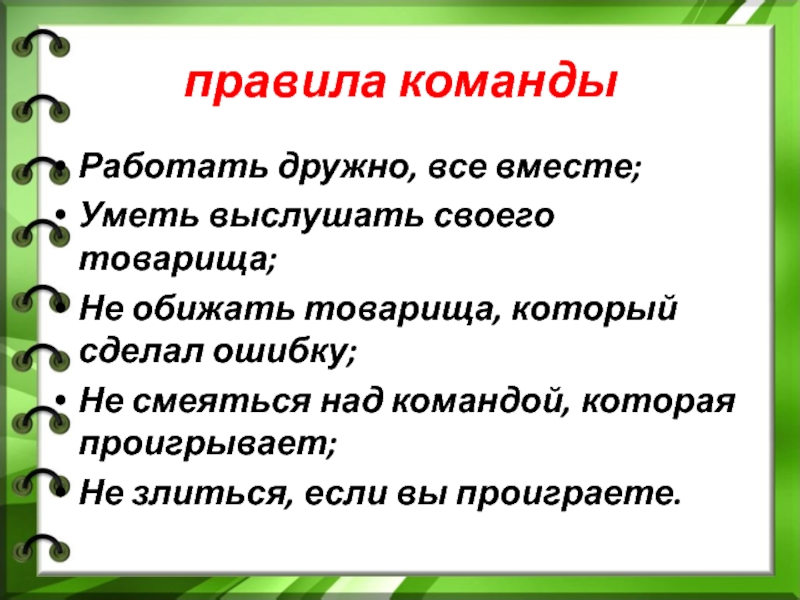 правила команды

• Работать дружно, все вместе;
• Уметь выслушать своего товарища;
• Не обижать товарища, который сделал ошибку;
• Не смеяться над командой, которая проигрывает;
• Не злиться, если вы проиграете.